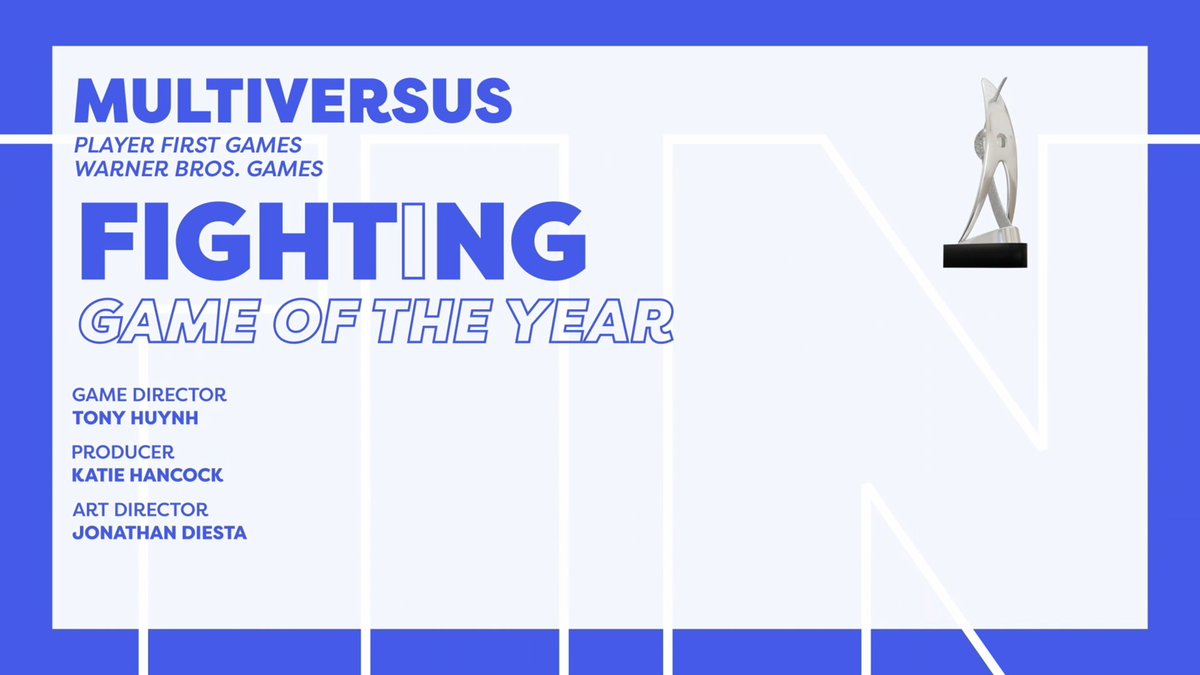 MULTIVERSUS
PLAYER FIRST GAMES
WARNER BROS. GAMES

FIGHTING
GAME OF THE YEAR

GAME DIRECTOR
TONY HUYNH

PRODUCER
KATIE HANCOCK

ART DIRECTOR
JONATHAN DIESTA